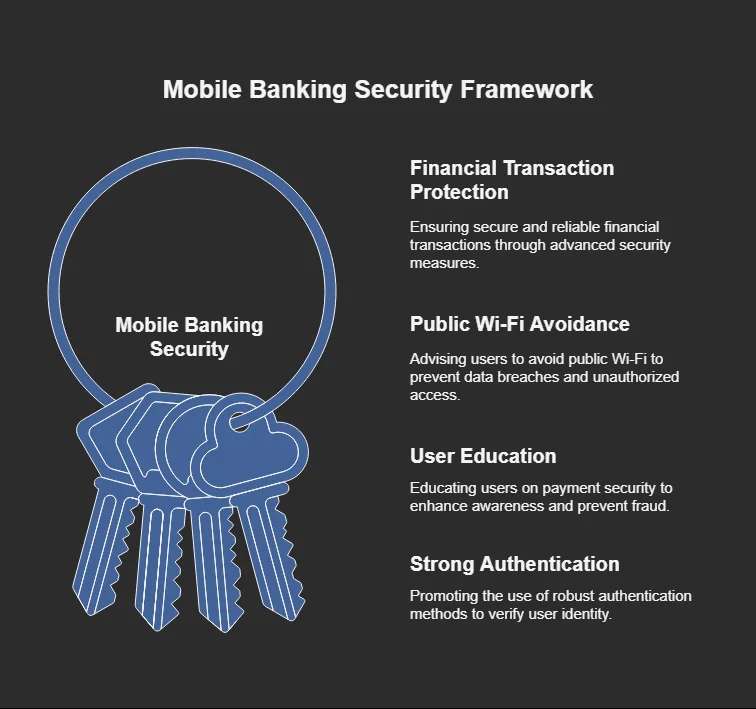 Mobile Banking Security Framework

Mobile Banking Security

Financial Transaction Protection

Ensuring secure and reliable financial transactions through advanced security measures.

Public Wi-Fi Avoidance

Advising users to avoid public Wi-Fi to prevent data breaches and unauthorized access.

User Education

Educating users on payment security to enhance awareness and prevent fraud.

Strong Authentication

Promoting the use of robust authentication methods to verify user identity.